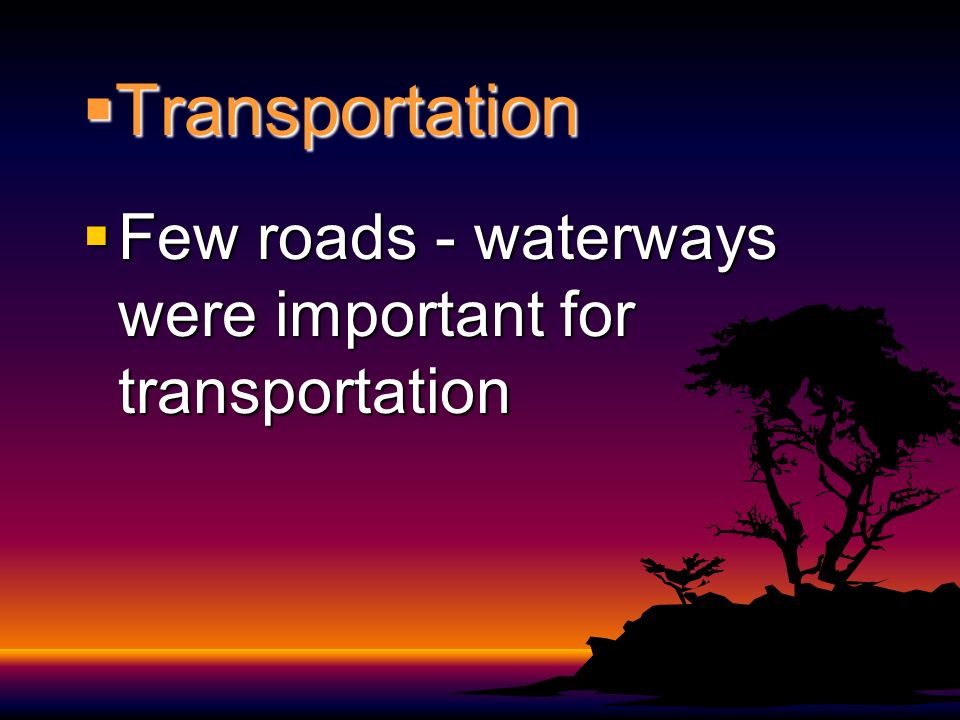 ▪Transportation

▪ Few roads - waterways were important for transportation